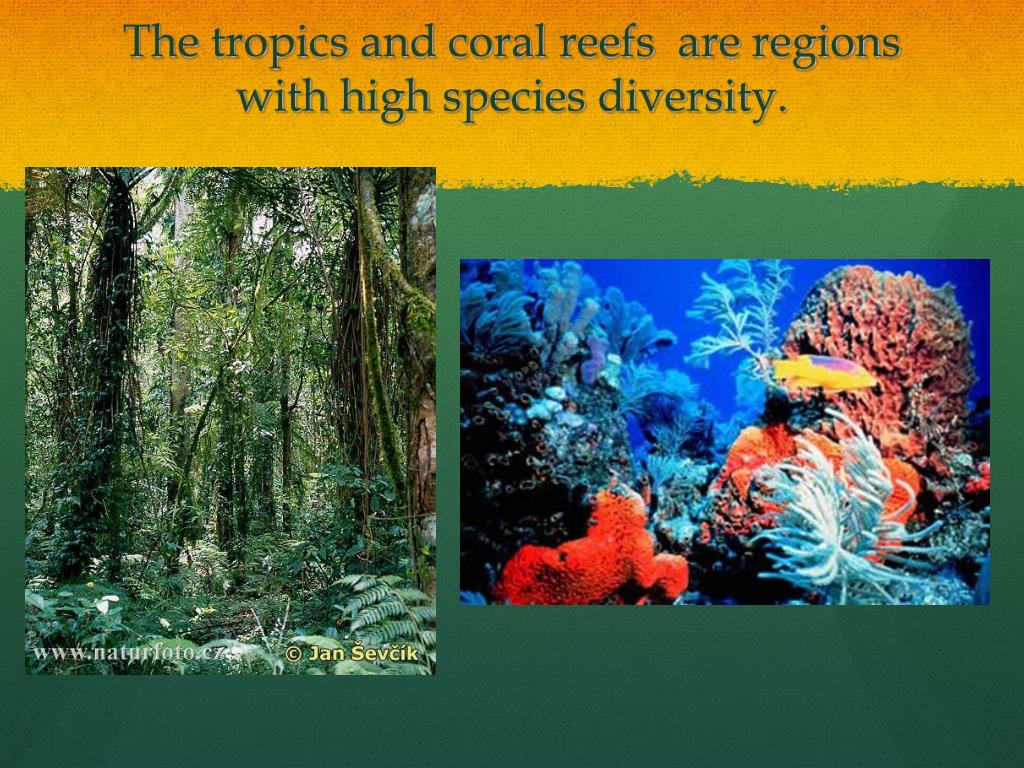 The tropics and coral reefs are regions with high species diversity.

www.naturfoto.cz © Jan Ševčík